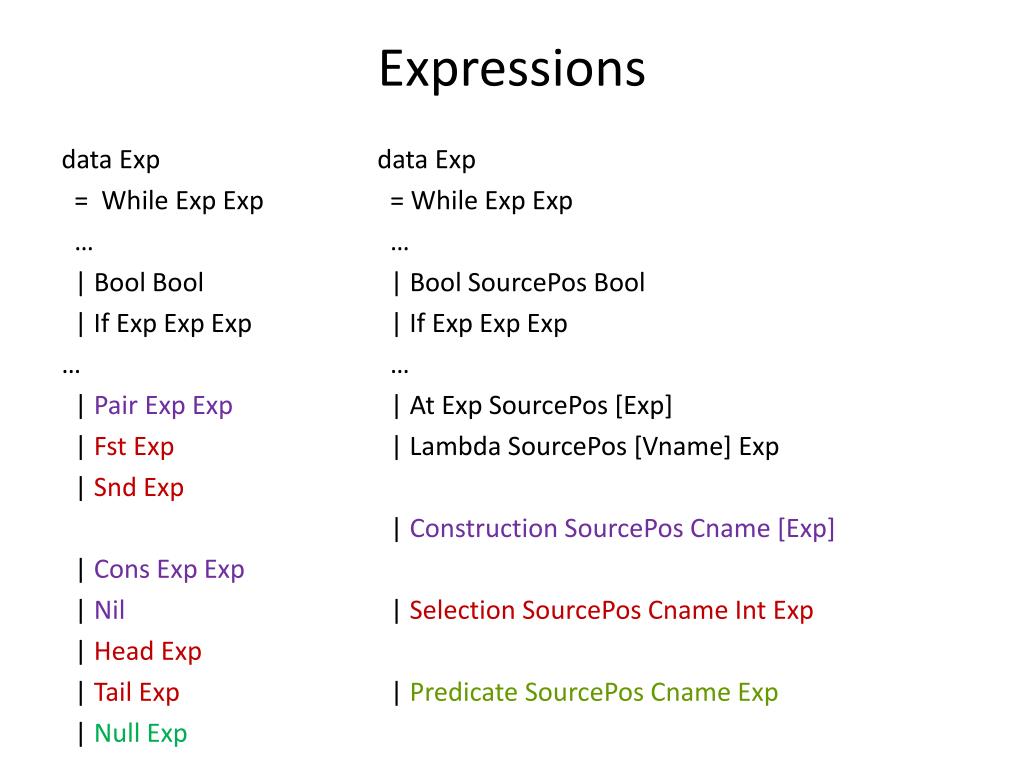 Expressions

data Exp
= While Exp Exp
…
| Bool Bool
| If Exp Exp Exp
…
| Pair Exp Exp
| Fst Exp
| Snd Exp

| Cons Exp Exp
| Nil
| Head Exp
| Tail Exp
| Null Exp

data Exp
= While Exp Exp
…
| Bool SourcePos Bool
| If Exp Exp Exp
…
| At Exp SourcePos [Exp]
| Lambda SourcePos [Vname] Exp

| Construction SourcePos Cname [Exp]

| Selection SourcePos Cname Int Exp

| Predicate SourcePos Cname Exp